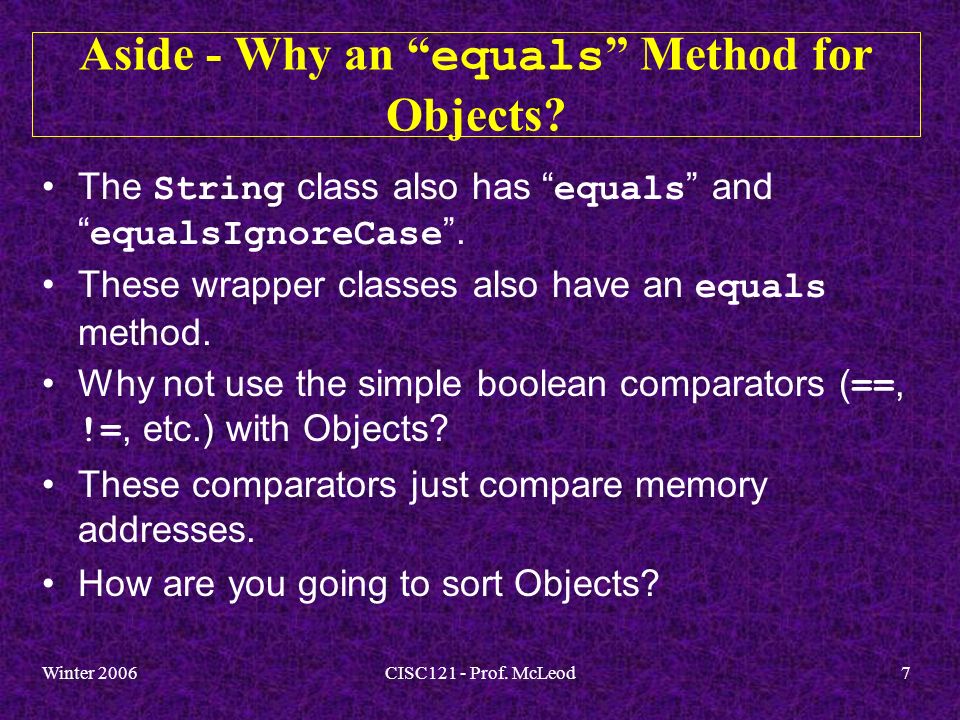 Aside - Why an “equals” Method for Objects?

• The String class also has “equals” and “equalsIgnoreCase”.

• These wrapper classes also have an equals method.

• Why not use the simple boolean comparators (==, !=, etc.) with Objects?

• These comparators just compare memory addresses.

• How are you going to sort Objects?

Winter 2006

CISC121 - Prof. McLeod

7